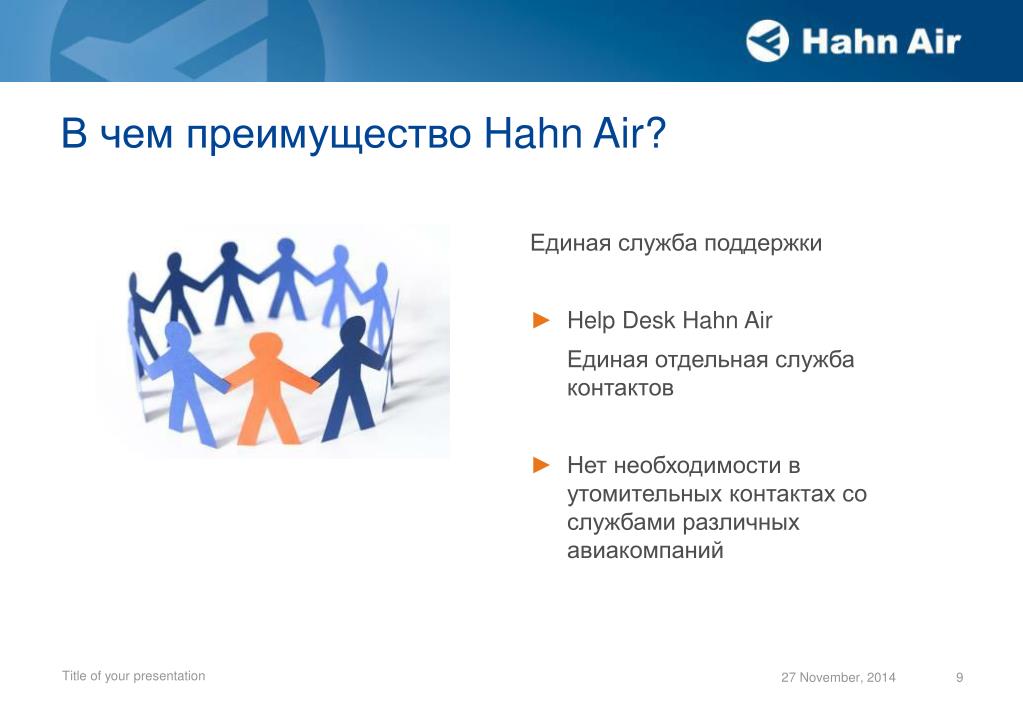 Hahn Air

В чем преимущество Hahn Air?

Единая служба поддержки

► Help Desk Hahn Air

Единая отдельная служба контактов

► Нет необходимости в утомительных контактах со службами различных авиакомпаний

Title of your presentation

27 November, 2014

9